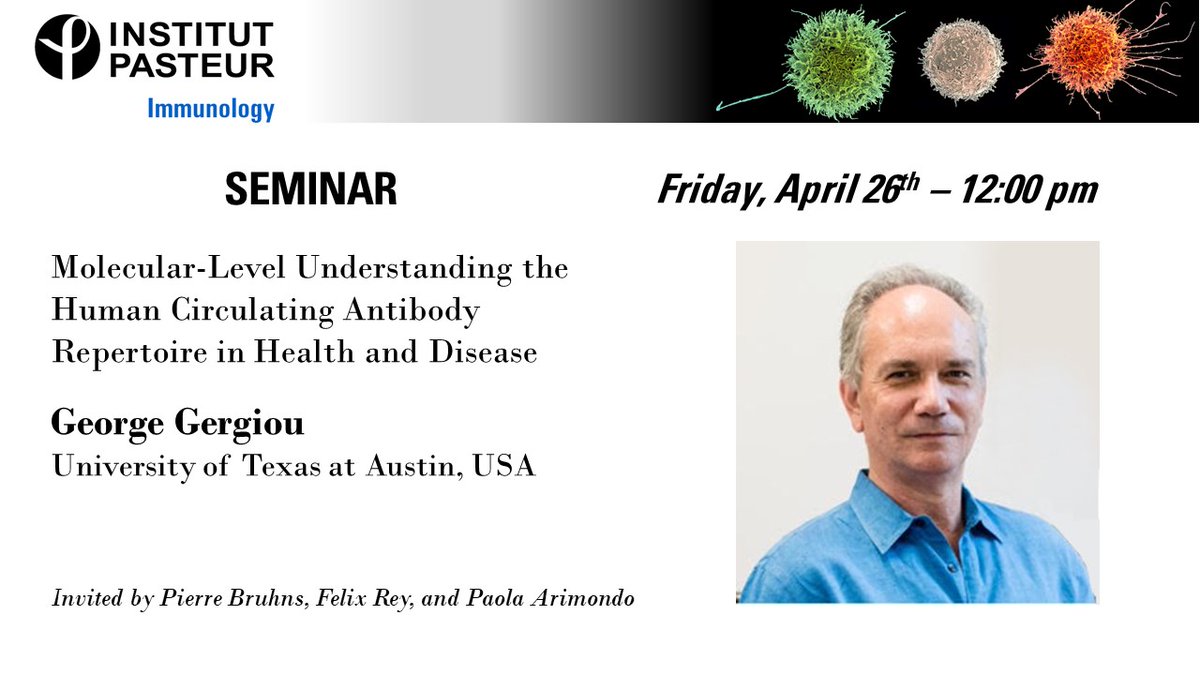 INSTITUT PASTEUR
Immunology

SEMINAR

Friday, April 26$^{th}$ – 12:00 pm

Molecular-Level Understanding the Human Circulating Antibody Repertoire in Health and Disease

George Gergiou
University of Texas at Austin, USA

Invited by Pierre Bruhns, Felix Rey, and Paola Arimondo